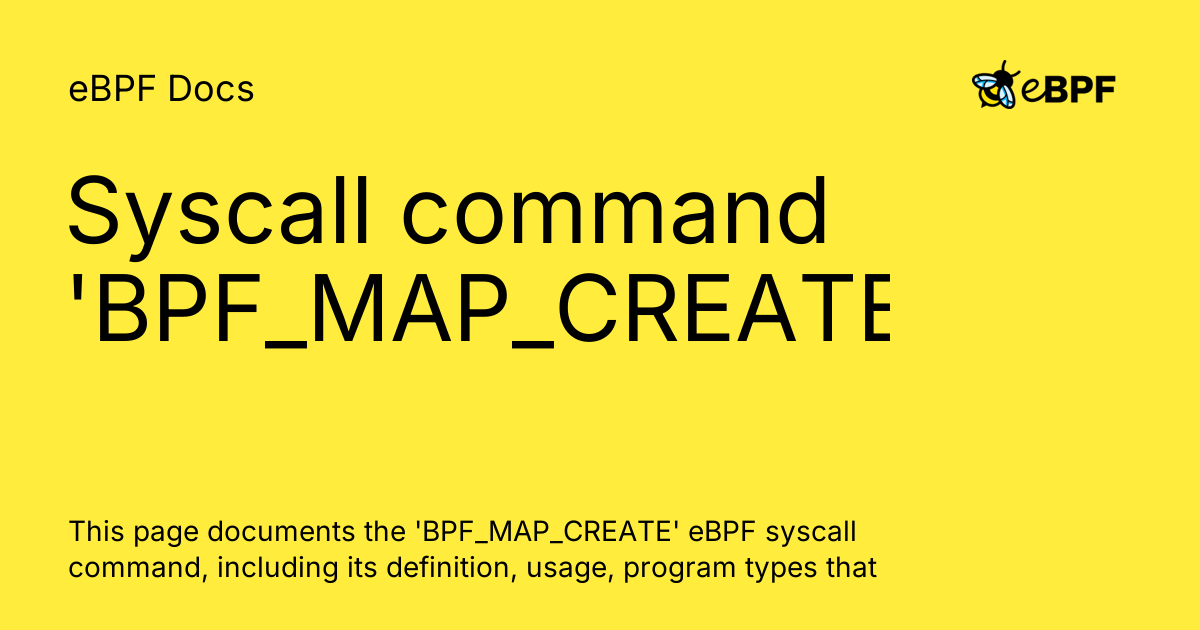 eBPF Docs

eBPF

Syscall command 'BPF_MAP_CREATE

This page documents the 'BPF_MAP_CREATE' eBPF syscall command, including its definition, usage, program types that